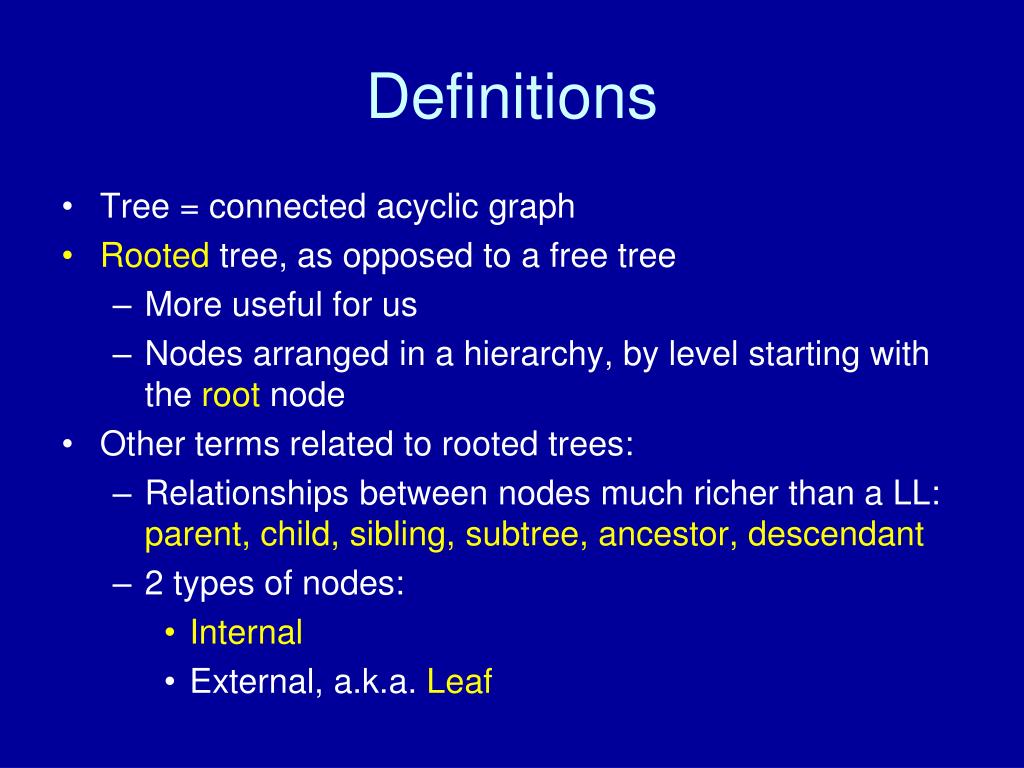 Definitions

• Tree = connected acyclic graph
• Rooted tree, as opposed to a free tree
– More useful for us
– Nodes arranged in a hierarchy, by level starting with the root node
• Other terms related to rooted trees:
– Relationships between nodes much richer than a LL: parent, child, sibling, subtree, ancestor, descendant
– 2 types of nodes:
• Internal
• External, a.k.a. Leaf